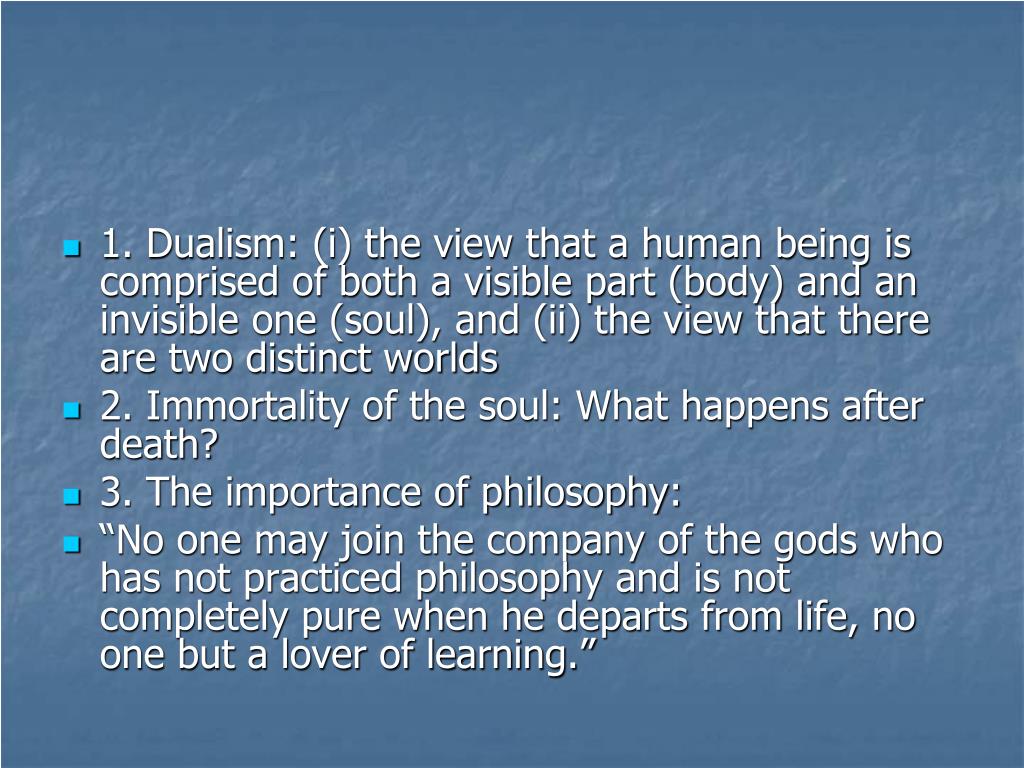 1. Dualism: (i) the view that a human being is comprised of both a visible part (body) and an invisible one (soul), and (ii) the view that there are two distinct worlds

2. Immortality of the soul: What happens after death?

3. The importance of philosophy:

“No one may join the company of the gods who has not practiced philosophy and is not completely pure when he departs from life, no one but a lover of learning.”